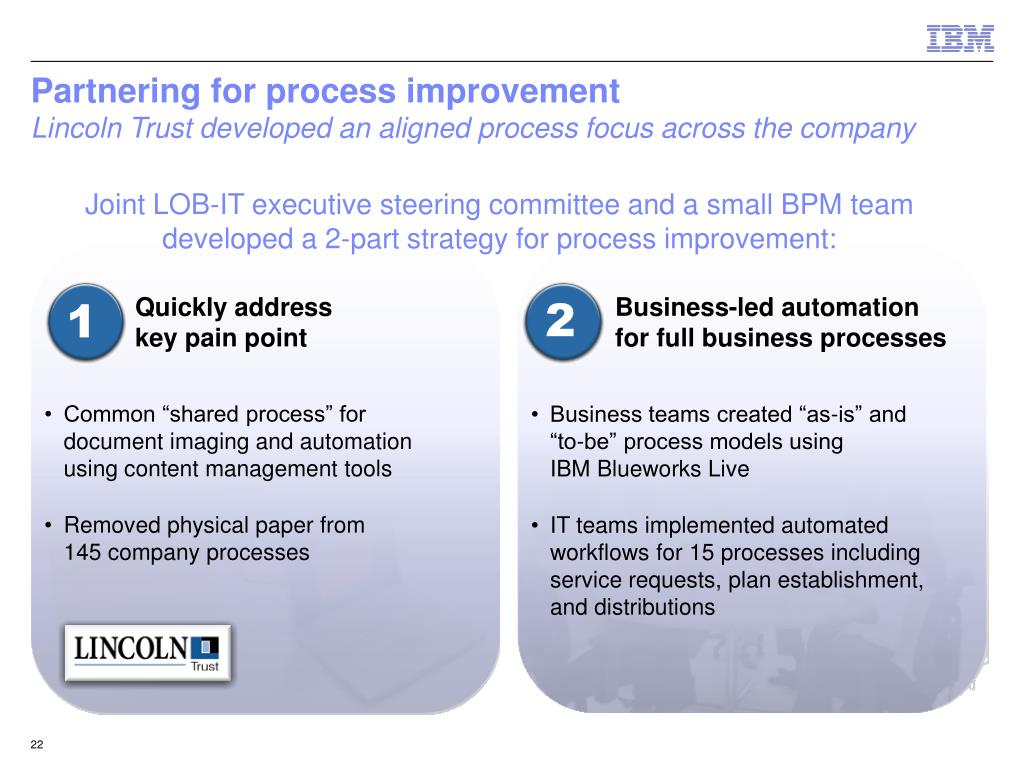 IBM

Partnering for process improvement
Lincoln Trust developed an aligned process focus across the company

Joint LOB-IT executive steering committee and a small BPM team developed a 2-part strategy for process improvement:

1 Quickly address key pain point

• Common “shared process” for document imaging and automation using content management tools

• Removed physical paper from 145 company processes

LINCOLN Trust

2 Business-led automation for full business processes

• Business teams created “as-is” and “to-be” process models using IBM Blueworks Live

• IT teams implemented automated workflows for 15 processes including service requests, plan establishment, and distributions

22